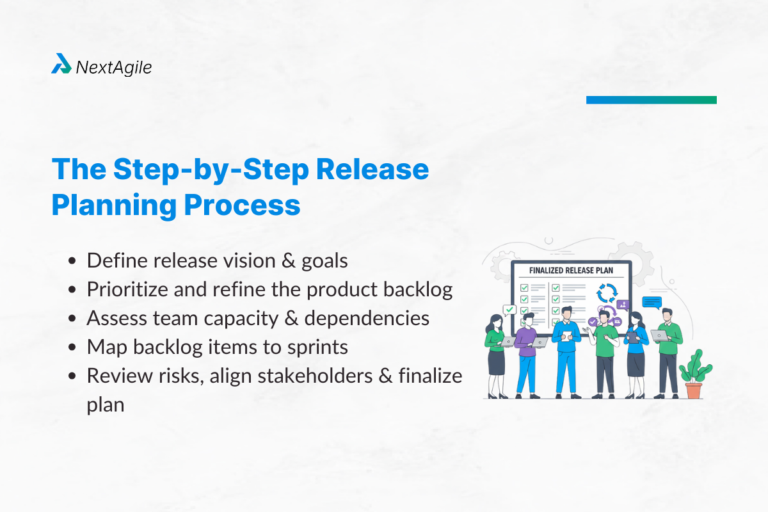 NextAgile

The Step-by-Step Release Planning Process

- Define release vision & goals
- Prioritize and refine the product backlog
- Assess team capacity & dependencies
- Map backlog items to sprints
- Review risks, align stakeholders & finalize plan

FINALIZED RELEASE PLAN